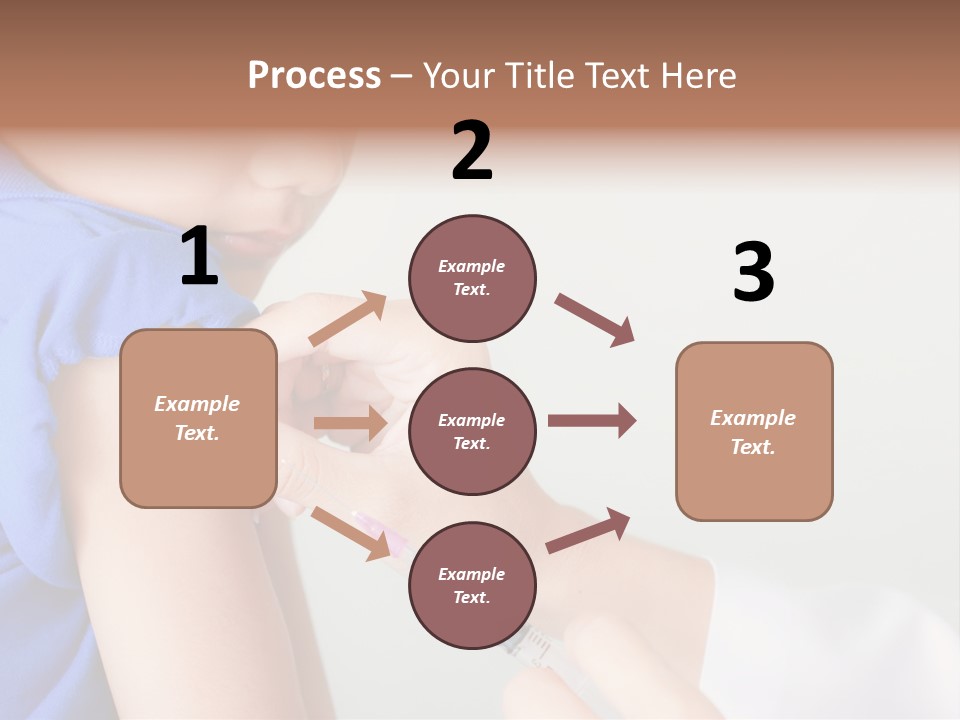 Process – Your Title Text Here

1

Example Text.

2

Example Text.

Example Text.

Example Text.

3

Example Text.